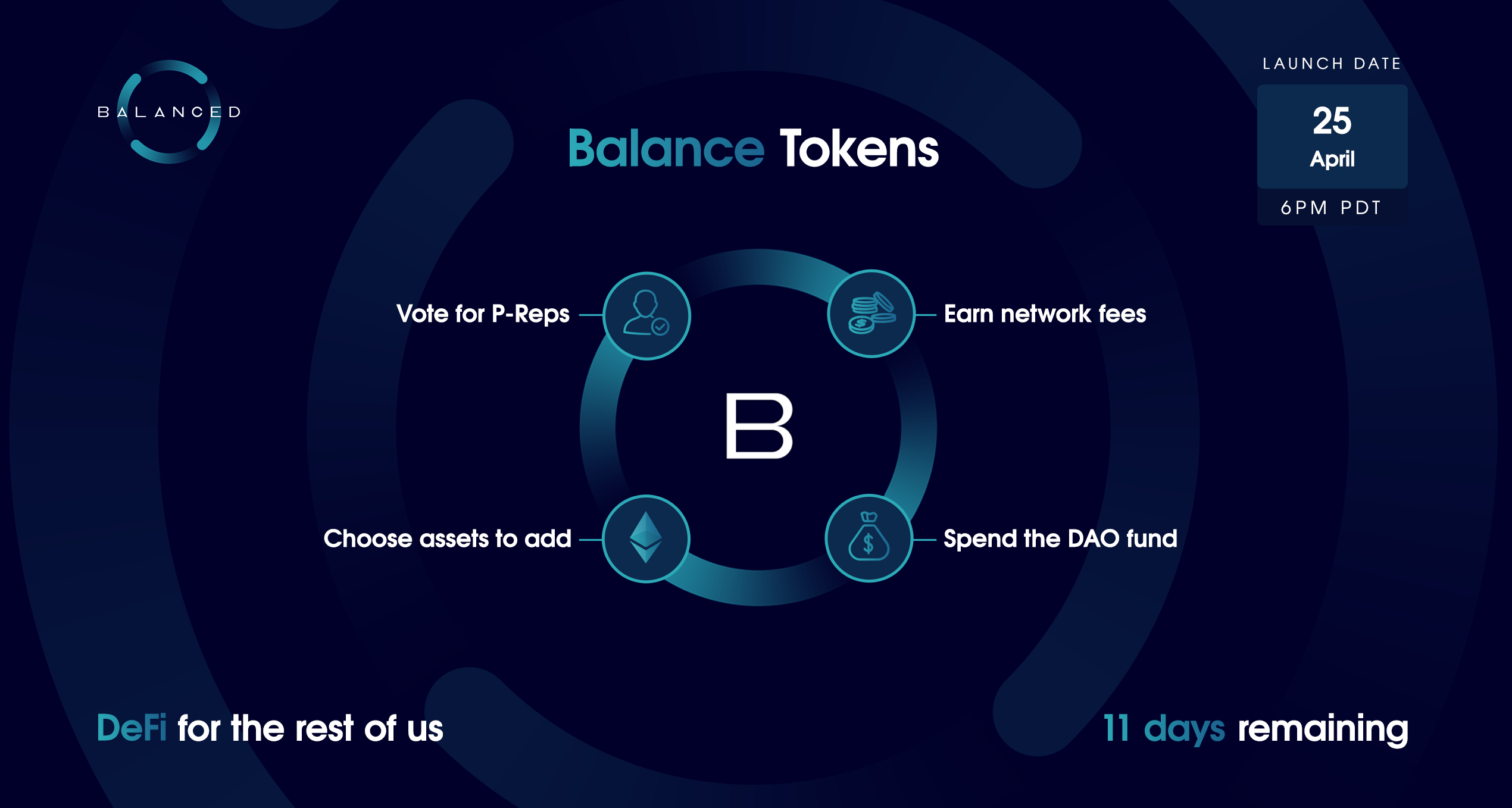 BALANCED

Balance Tokens

LAUNCH DATE

25 April

6PM PDT

Vote for P-Reps

Earn network fees

B

Choose assets to add

Spend the DAO fund

DeFi for the rest of us

11 days remaining